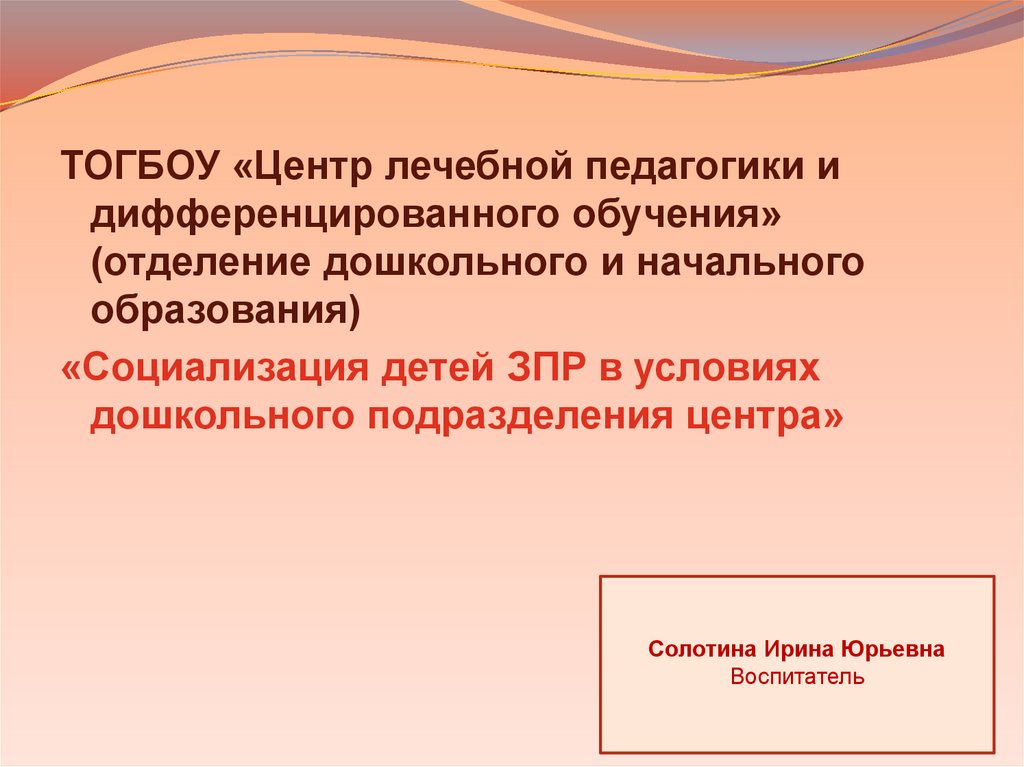 ТОГБОУ «Центр лечебной педагогики и дифференцированного обучения» (отделение дошкольного и начального образования)

«Социализация детей ЗПР в условиях дошкольного подразделения центра»

Солотина Ирина Юрьевна
Воспитатель